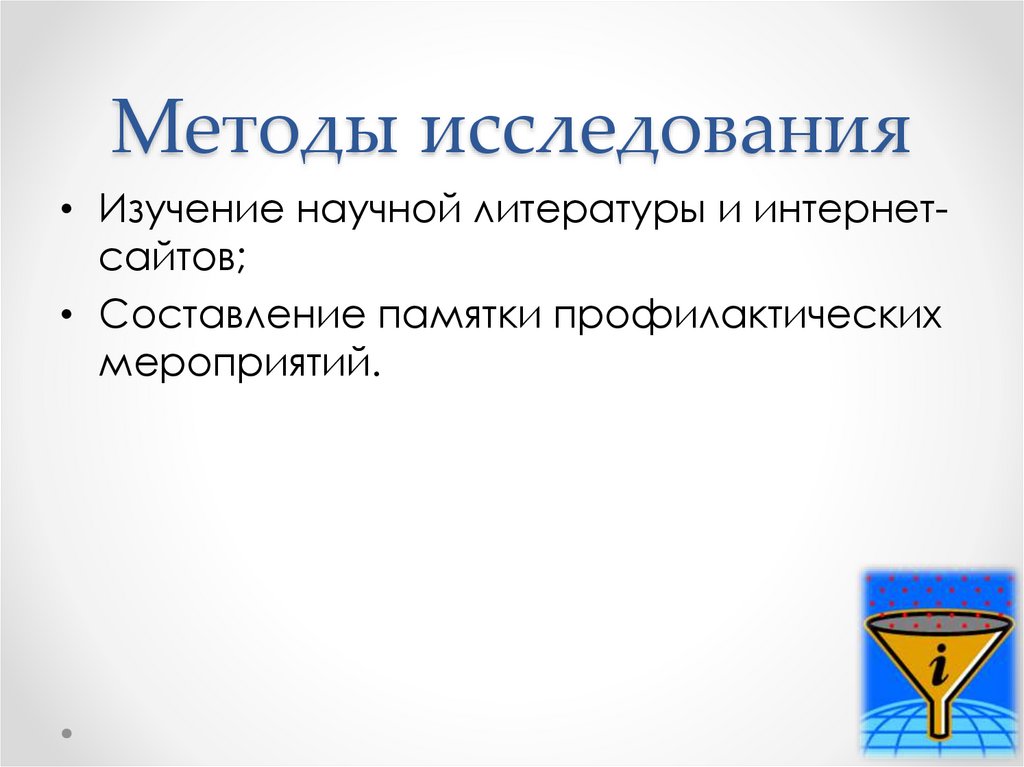 Методы исследования

• Изучение научной литературы и интернет-сайтов;

• Составление памятки профилактических мероприятий.

i